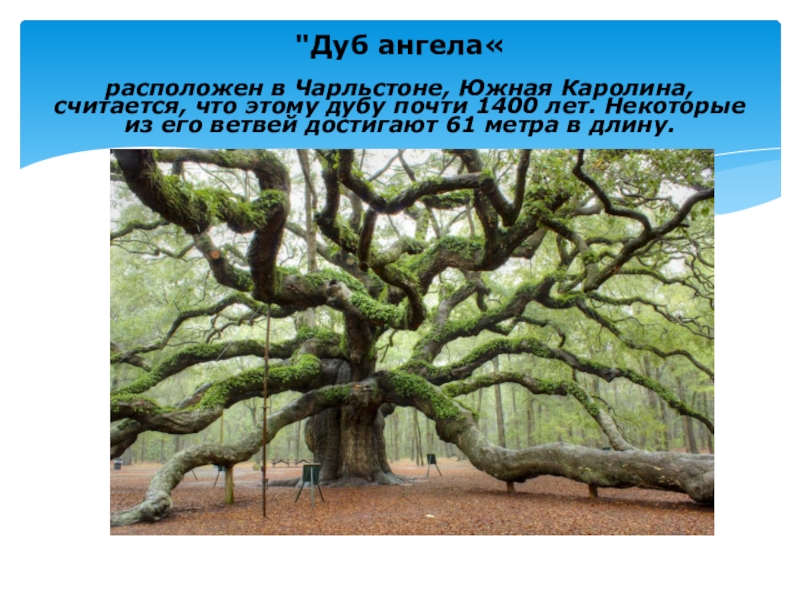 "Дуб ангела«

расположен в Чарльстоне, Южная Каролина, считается, что этому дубу почти 1400 лет. Некоторые из его ветвей достигают 61 метра в длину.